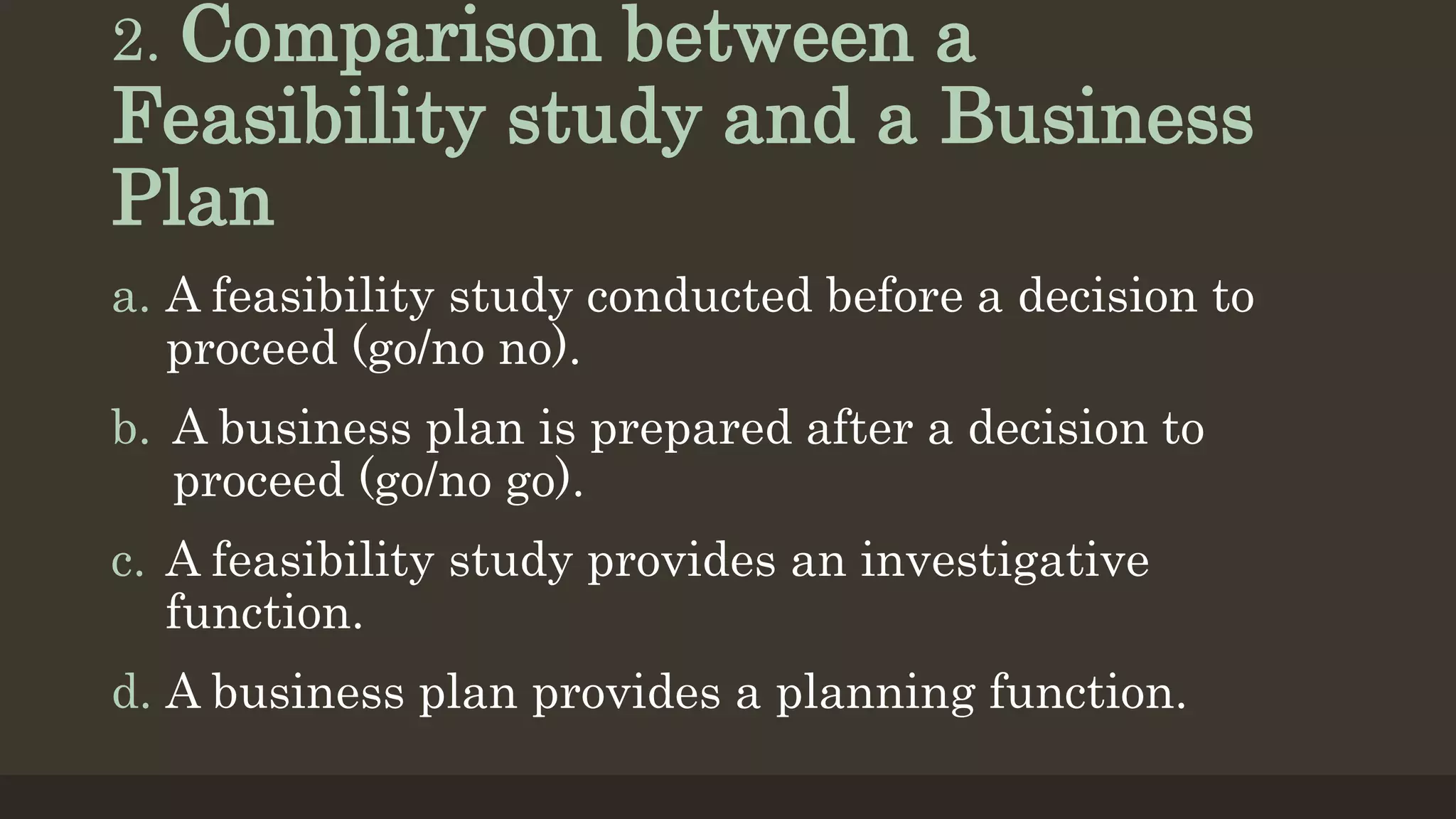 2. Comparison between a Feasibility study and a Business Plan

a. A feasibility study conducted before a decision to proceed (go/no no).

b. A business plan is prepared after a decision to proceed (go/no go).

c. A feasibility study provides an investigative function.

d. A business plan provides a planning function.